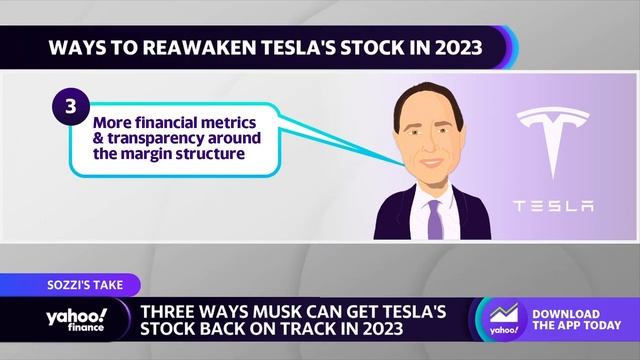 WAYS TO REAWAKEN TESLA'S STOCK IN 2023

3

More financial metrics & transparency around the margin structure

TESLA

SOZZI'S TAKE

yahoo! finance

THREE WAYS MUSK CAN GET TESLA'S STOCK BACK ON TRACK IN 2023

yahoo!

DOWNLOAD THE APP TODAY